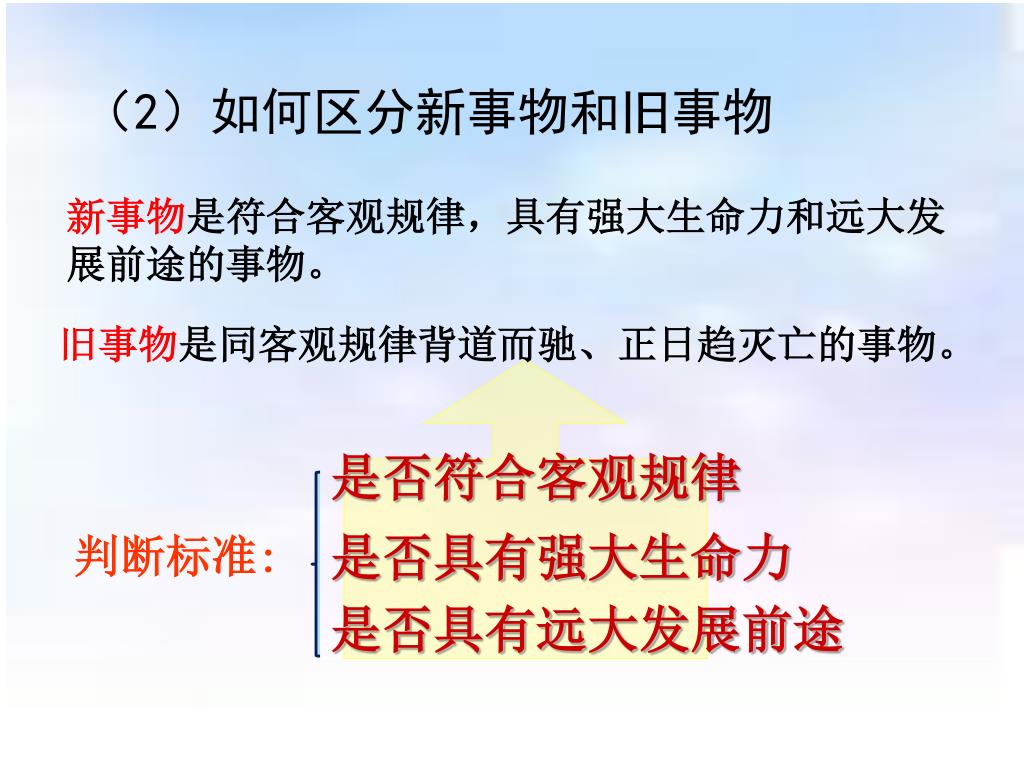 （2）如何区分新事物和旧事物

新事物是符合客观规律，具有强大生命力和远大发展前途的事物。

旧事物是同客观规律背道而驰、正日趋灭亡的事物。

判断标准：

是否符合客观规律
是否具有强大生命力
是否具有远大发展前途